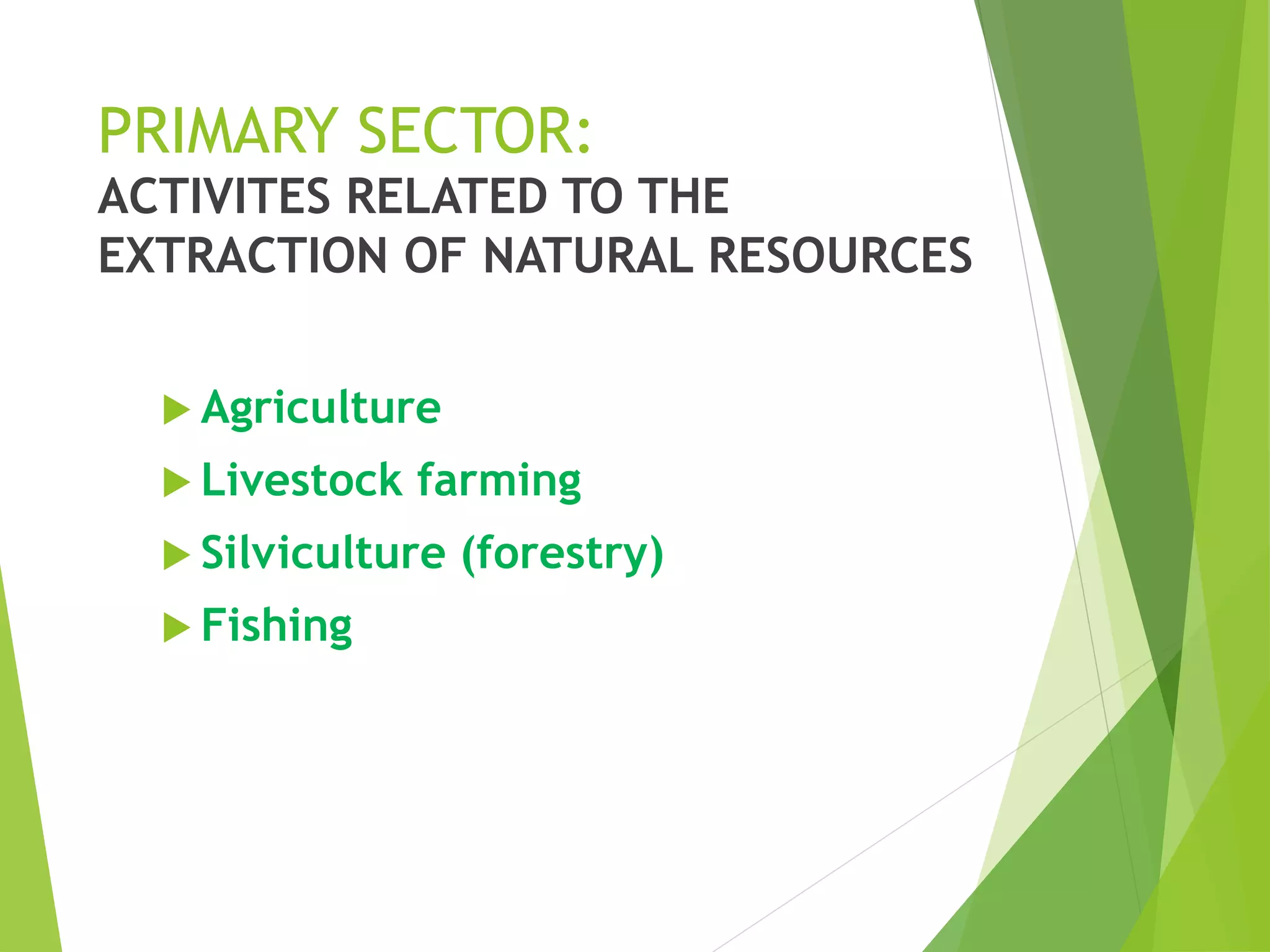 PRIMARY SECTOR:
ACTIVITES RELATED TO THE EXTRACTION OF NATURAL RESOURCES

Agriculture
Livestock farming
Silviculture (forestry)
Fishing